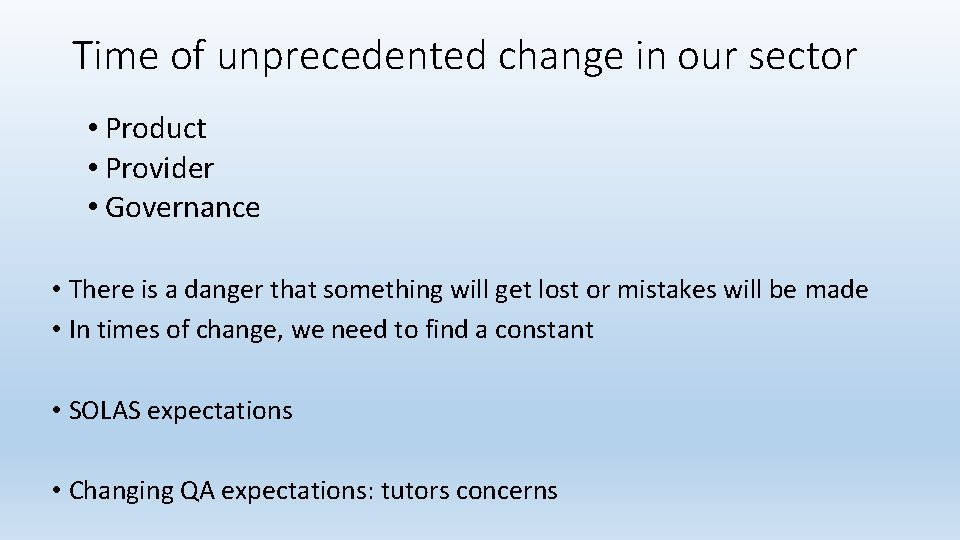 Time of unprecedented change in our sector

• Product
• Provider
• Governance

• There is a danger that something will get lost or mistakes will be made
• In times of change, we need to find a constant

• SOLAS expectations

• Changing QA expectations: tutors concerns